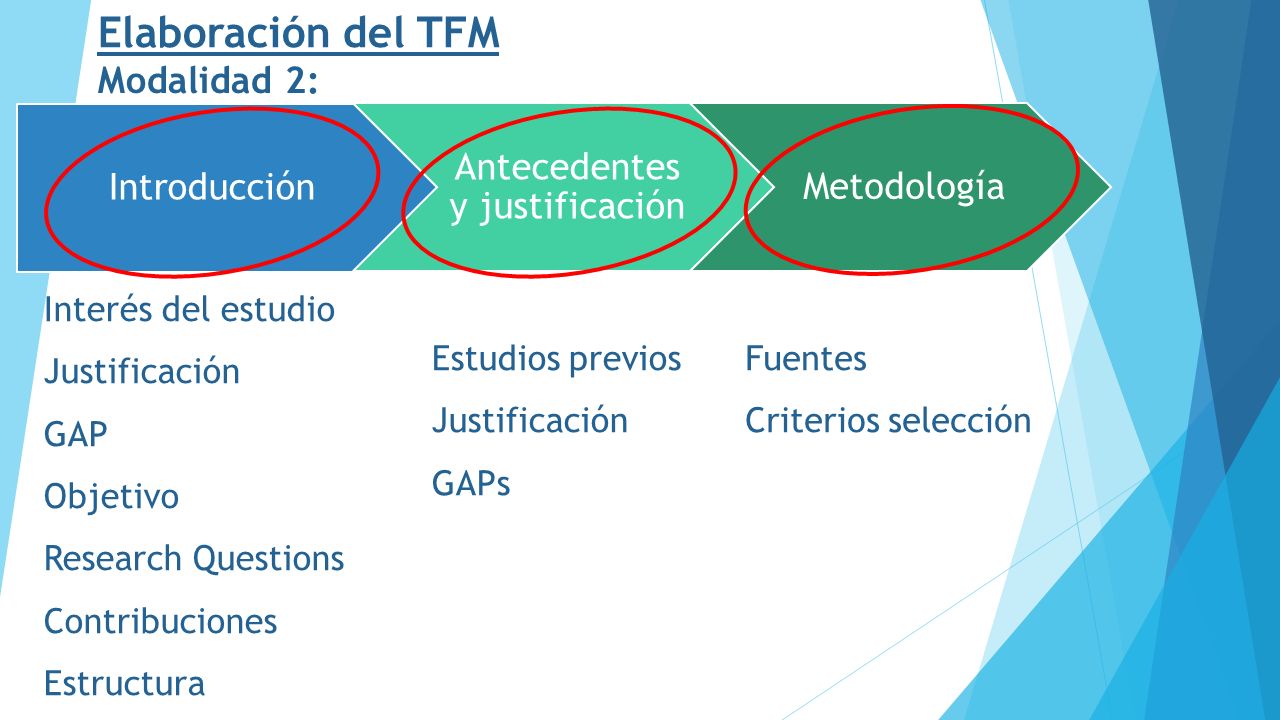 Elaboración del TFM
Modalidad 2:

Introducción

Antecedentes y justificación

Metodología

Interés del estudio
Justificación
GAP
Objetivo
Research Questions
Contribuciones
Estructura

Estudios previos
Justificación
GAPs

Fuentes
Criterios selección